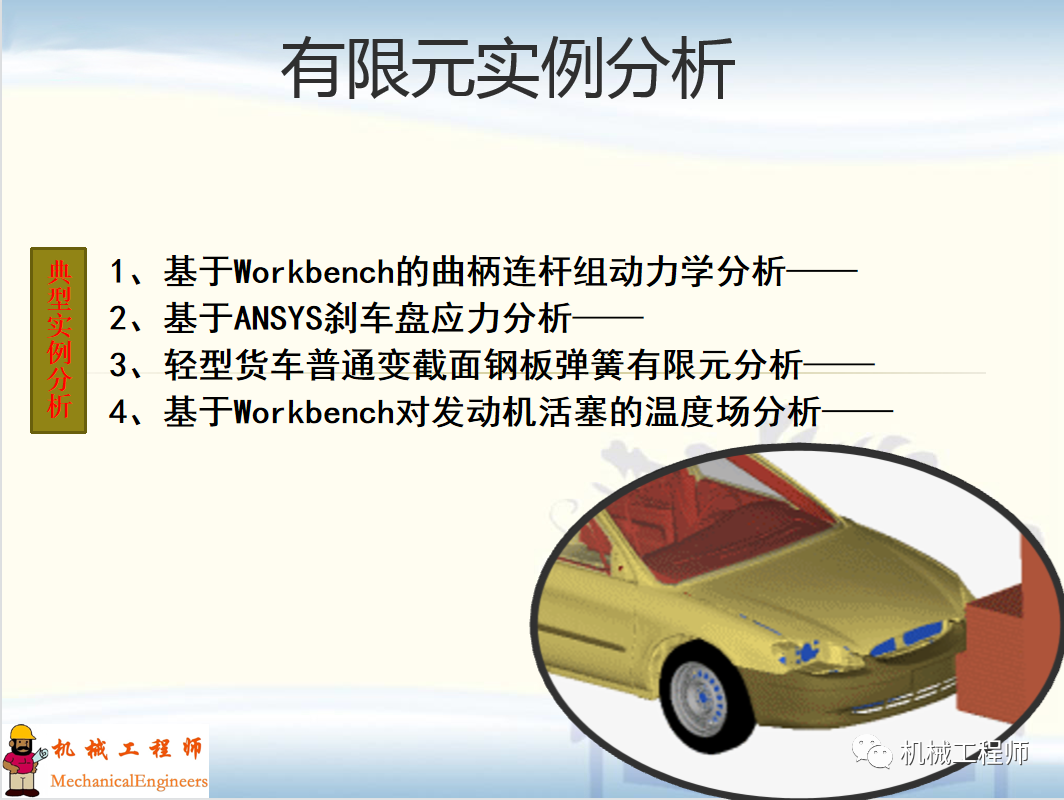 有限元实例分析

典型实例分析

1、基于Workbench的曲柄连杆组动力学分析——
2、基于ANSYS刹车盘应力分析——
3、轻型货车普通变截面钢板弹簧有限元分析——
4、基于Workbench对发动机活塞的温度场分析——

机械工程师
MechanicalEngineers

机械工程师